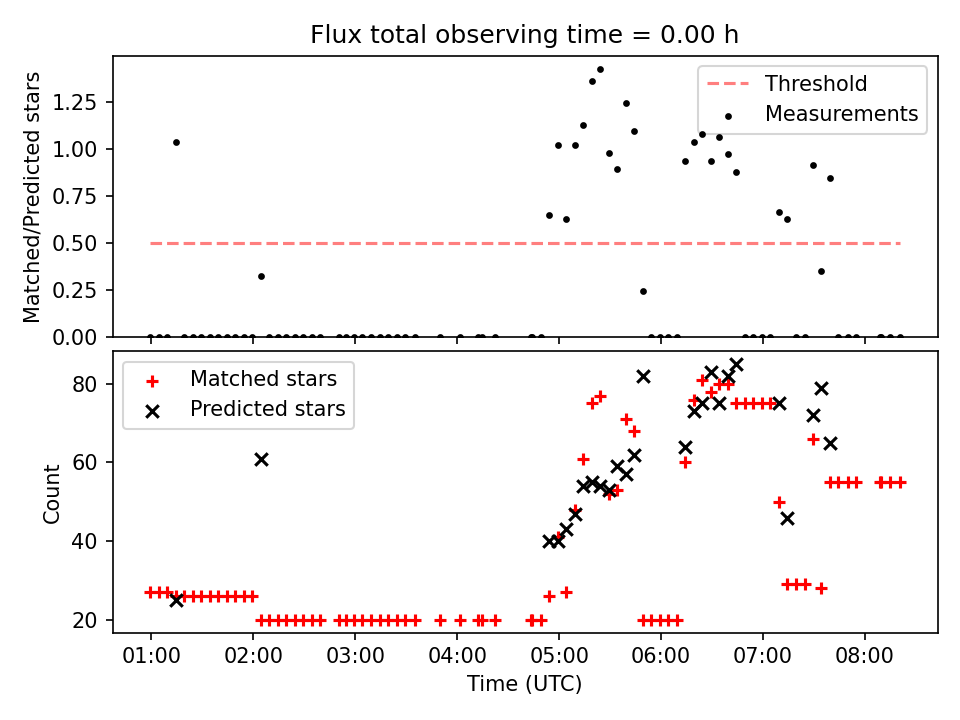 Flux total observing time = 0.00 h

Matched/Predicted stars

1.25
1.00
0.75
0.50
0.25
0.00

Threshold
Measurements

Count

80
60
40
20

Matched stars
Predicted stars

01:00 02:00 03:00 04:00 05:00 06:00 07:00 08:00

Time (UTC)